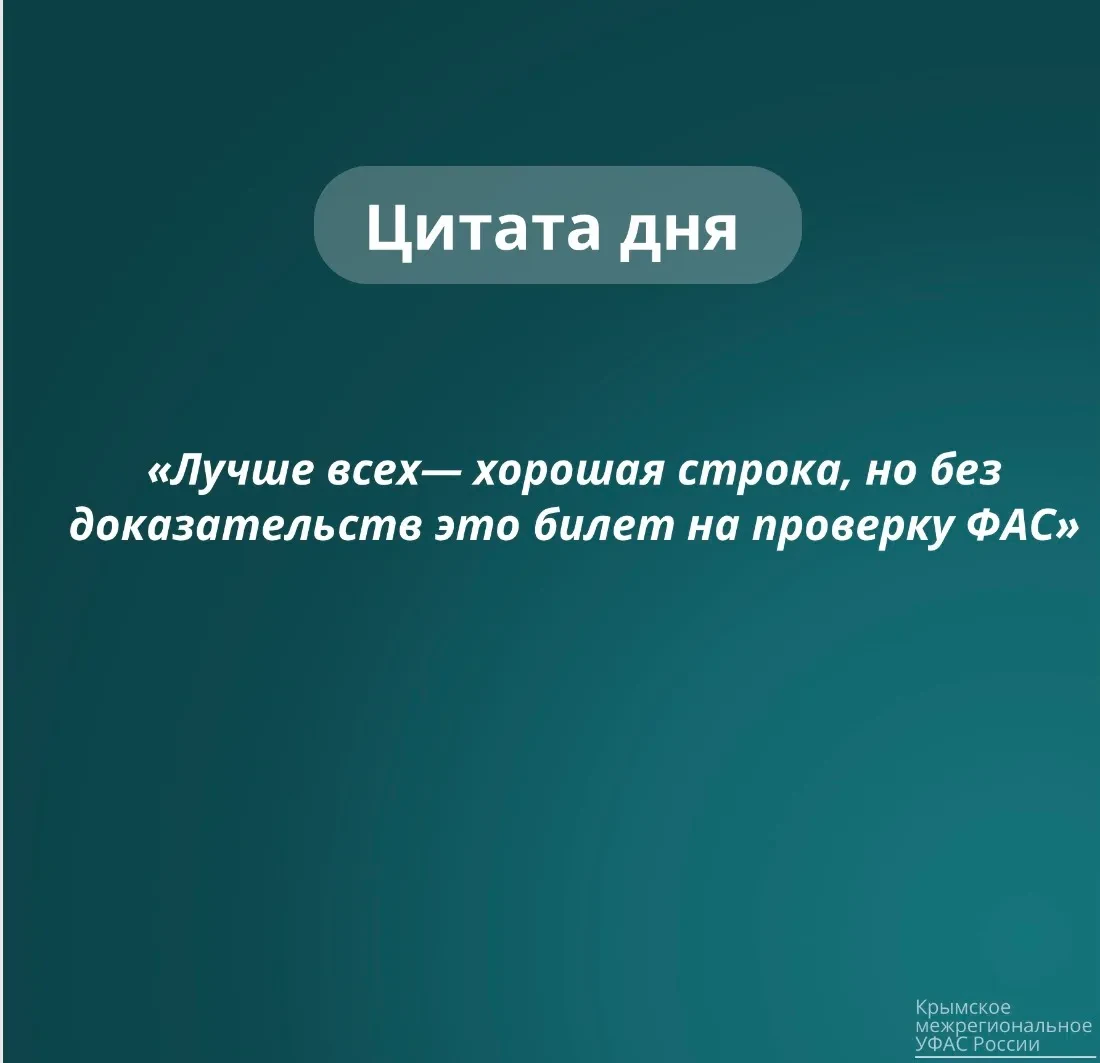 Цитата дня

«Лучше всех— хорошая строка, но без доказательств это билет на проверку ФАС»

Крымское
межрегиональное
УФАС России